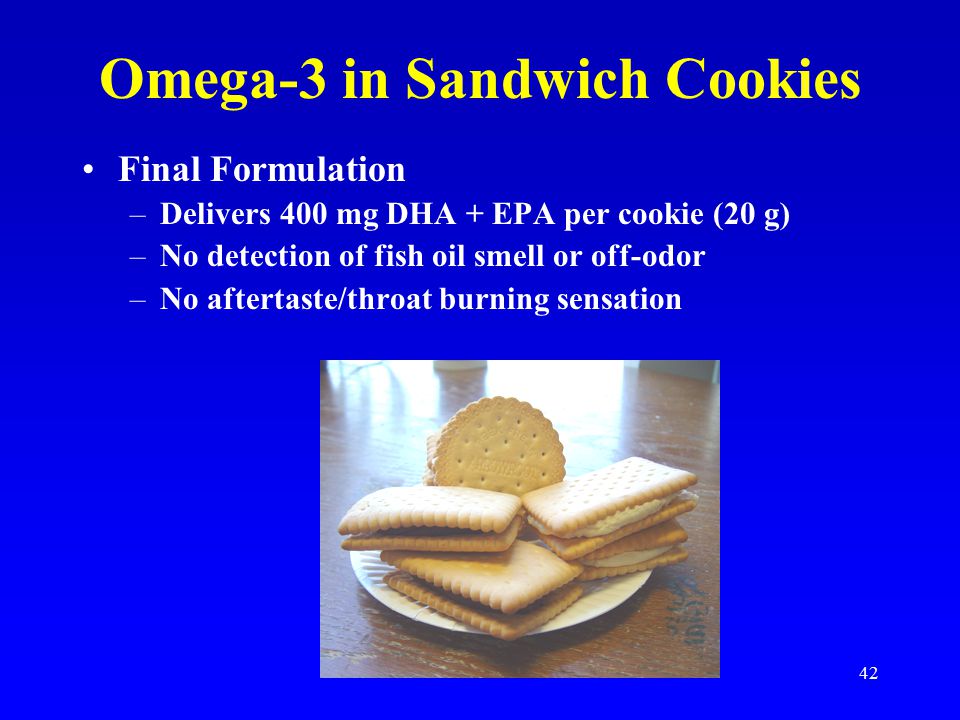 Omega-3 in Sandwich Cookies

• Final Formulation
– Delivers 400 mg DHA + EPA per cookie (20 g)
– No detection of fish oil smell or off-odor
– No aftertaste/throat burning sensation

42